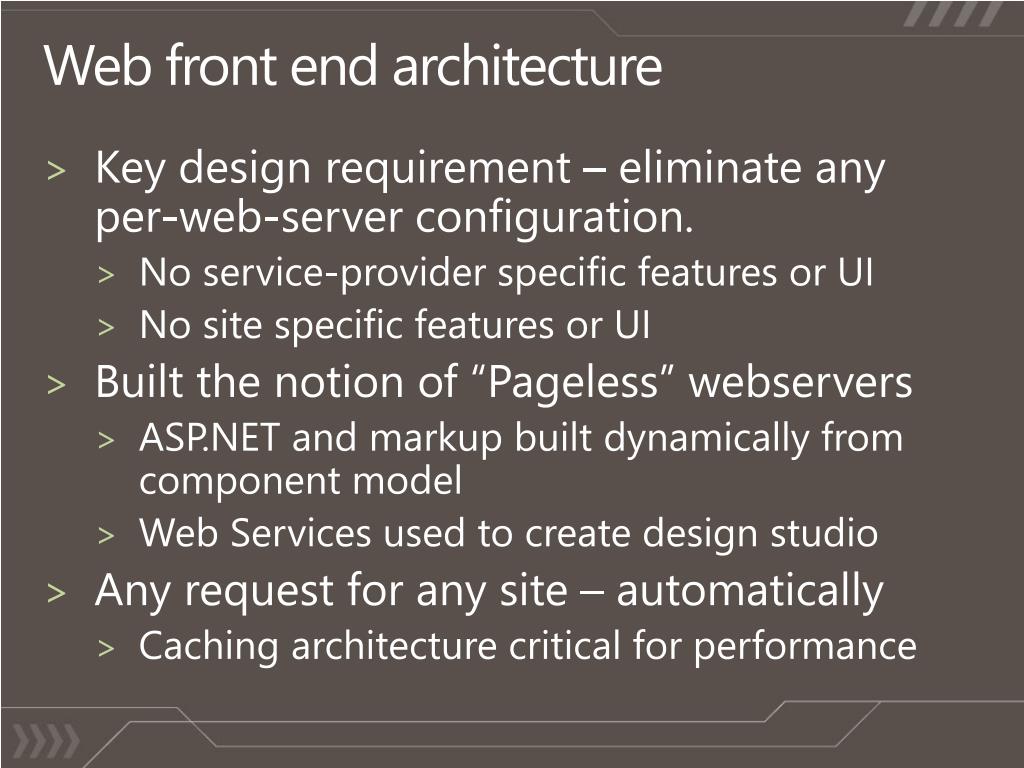 Web front end architecture

> Key design requirement – eliminate any per-web-server configuration.
> No service-provider specific features or UI
> No site specific features or UI
> Built the notion of “Pageless” webservers
> ASP.NET and markup built dynamically from component model
> Web Services used to create design studio
> Any request for any site – automatically
> Caching architecture critical for performance